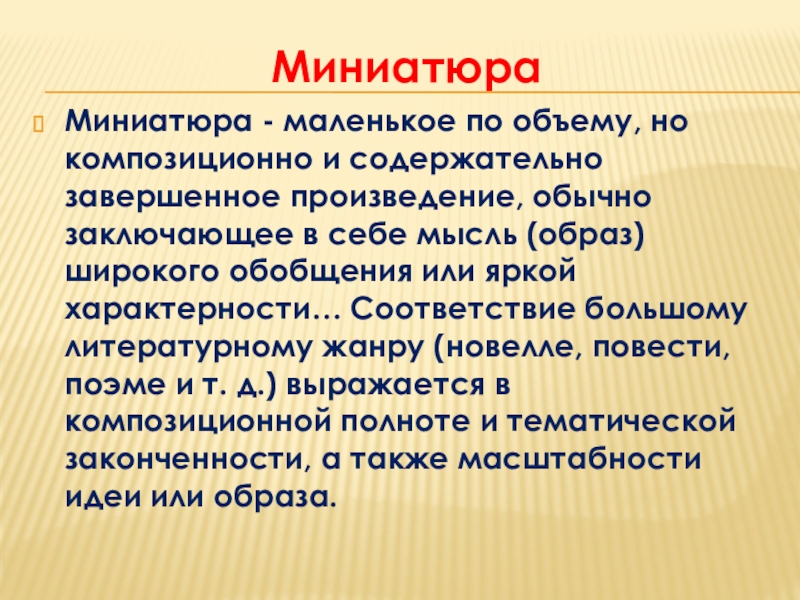 Миниатюра

Миниатюра - маленькое по объему, но композиционно и содержательно завершенное произведение, обычно заключающее в себе мысль (образ) широкого обобщения или яркой характерности… Соответствие большому литературному жанру (новелле, повести, поэме и т. д.) выражается в композиционной полноте и тематической законченности, а также масштабности идеи или образа.